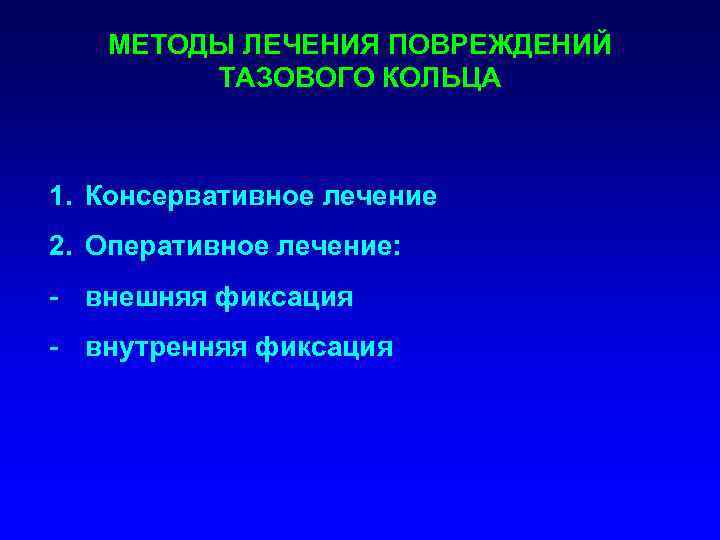 МЕТОДЫ ЛЕЧЕНИЯ ПОВРЕЖДЕНИЙ ТАЗОВОГО КОЛЬЦА

1. Консервативное лечение

2. Оперативное лечение:

- внешняя фиксация

- внутренняя фиксация